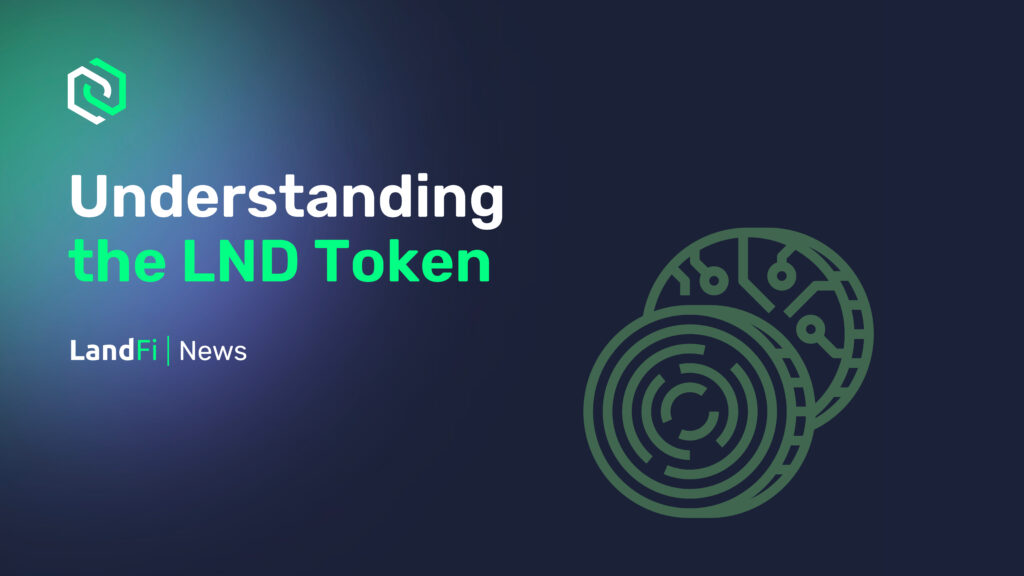 Understanding the LND Token

LandFi | News